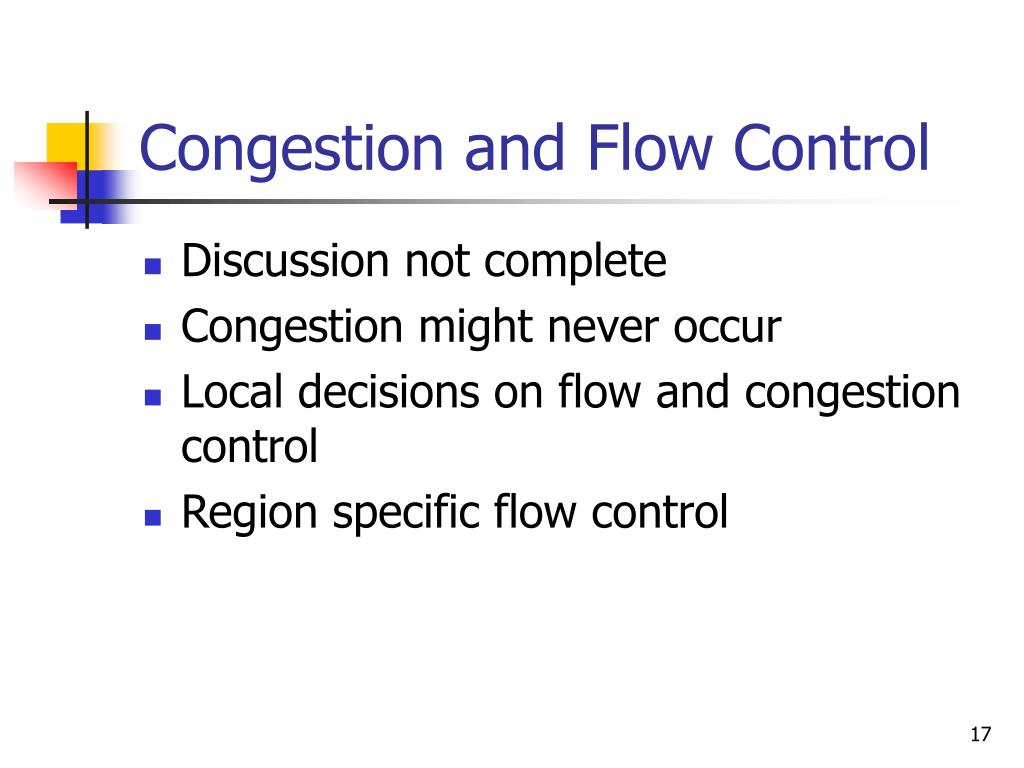 Congestion and Flow Control

- Discussion not complete
- Congestion might never occur
- Local decisions on flow and congestion control
- Region specific flow control

17